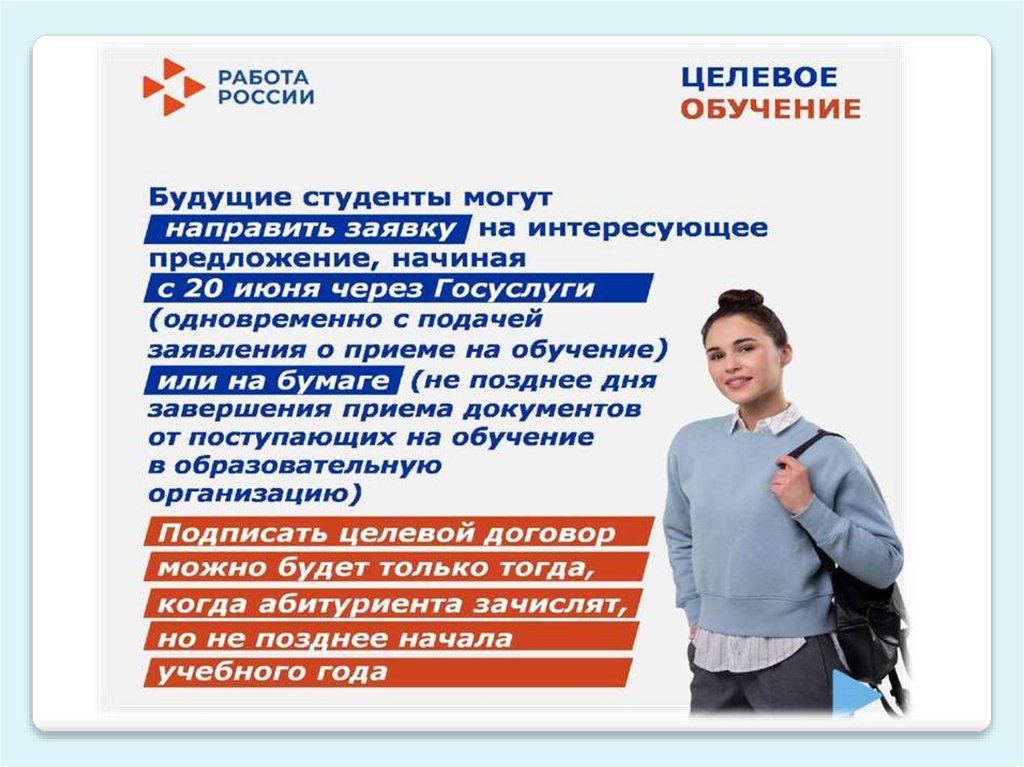 РАБОТА РОССИИ

ЦЕЛЕВОЕ ОБУЧЕНИЕ

Будущие студенты могут направить заявку на интересующее предложение, начиная с 20 июня через Госуслуги (одновременно с подачей заявления о приеме на обучение) или на бумаге (не позднее дня завершения приема документов от поступающих на обучение в образовательную организацию)

Подписать целевой договор можно будет только тогда, когда абитуриента зачислят, но не позднее начала учебного года